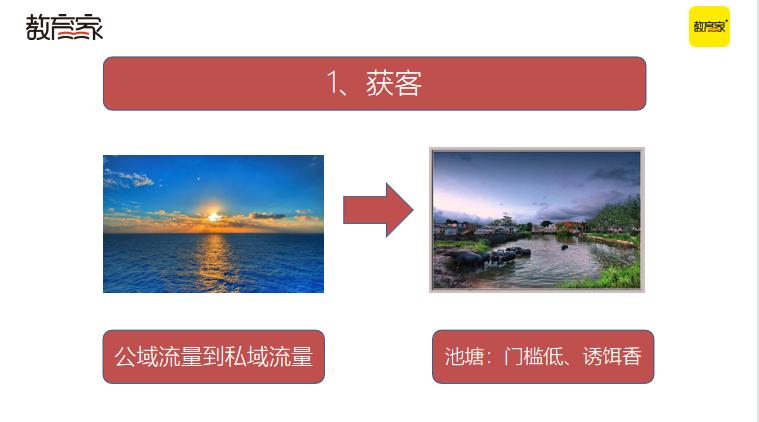 教育家

教育家

1、获客

公域流量到私域流量

池塘：门槛低、诱饵香